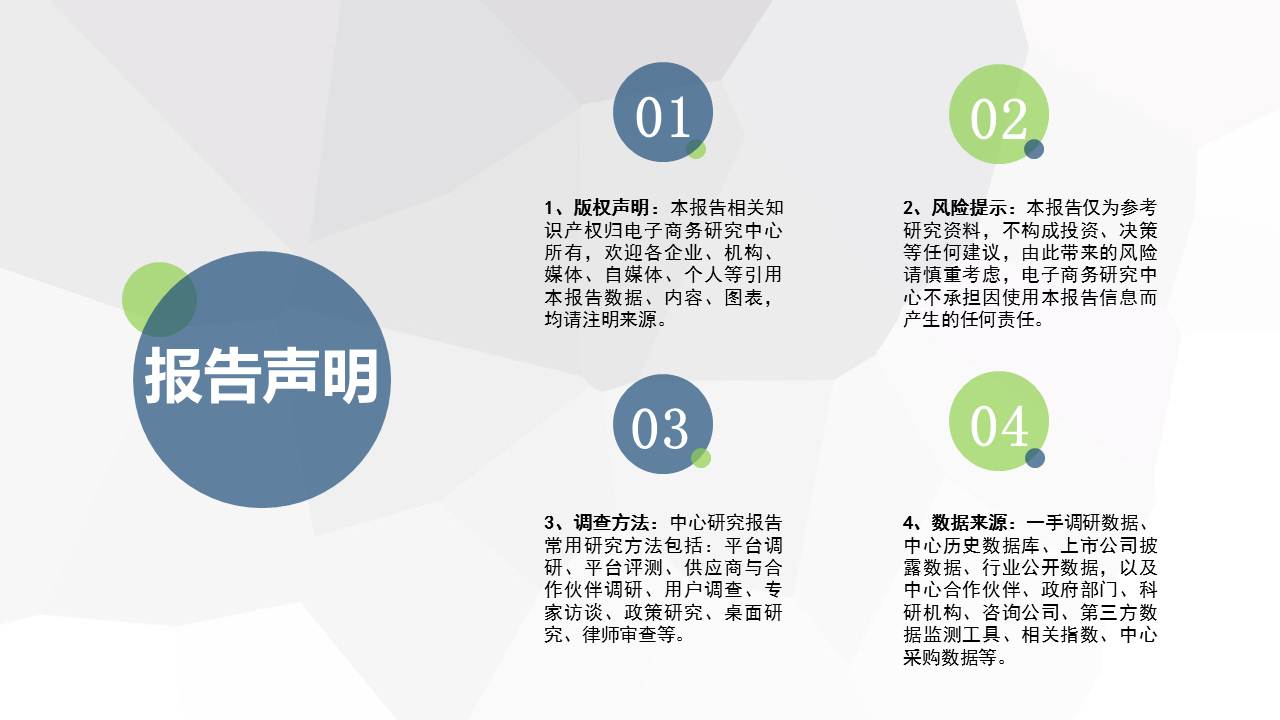 报告声明

01

1、版权声明：本报告相关知识产权归电子商务研究中心所有，欢迎各企业、机构、媒体、自媒体、个人等引用本报告数据、内容、图表，均请注明来源。

02

2、风险提示：本报告仅为参考研究资料，不构成投资、决策等任何建议，由此带来的风险请慎重考虑，电子商务研究中心不承担因使用本报告信息而产生的任何责任。

03

3、调查方法：中心研究报告常用研究方法包括：平台调研、平台评测、供应商与合作伙伴调研、用户调查、专家访谈、政策研究、桌面研究、律师审查等。

04

4、数据来源：一手调研数据、中心历史数据库、上市公司披露数据、行业公开数据，以及中心合作伙伴、政府部门、科研机构、咨询公司、第三方数据监测工具、相关指数、中心采购数据等。